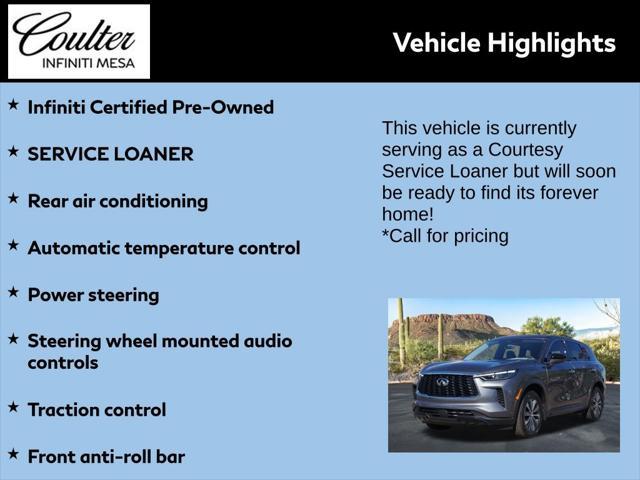 Coulter
INFINITI MESA

Vehicle Highlights

★ Infiniti Certified Pre-Owned

★ SERVICE LOANER

★ Rear air conditioning

★ Automatic temperature control

★ Power steering

★ Steering wheel mounted audio controls

★ Traction control

★ Front anti-roll bar

This vehicle is currently serving as a Courtesy Service Loaner but will soon be ready to find its forever home!
*Call for pricing